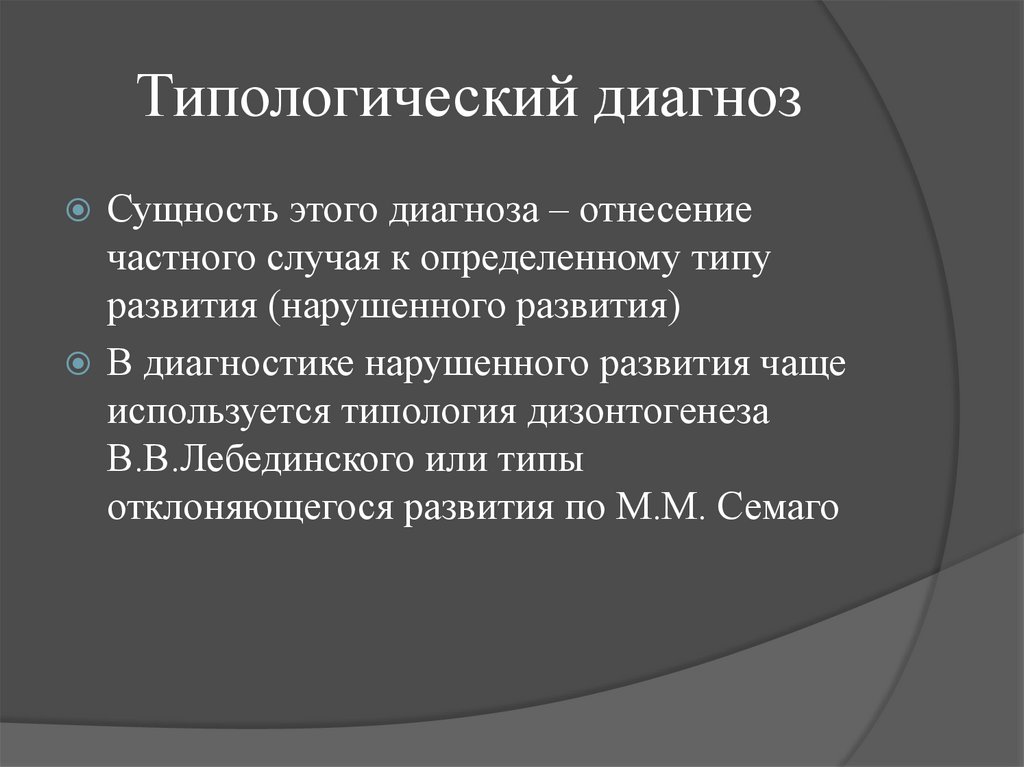 Типологический диагноз

Сущность этого диагноза – отнесение частного случая к определенному типу развития (нарушенного развития)

В диагностике нарушенного развития чаще используется типология дизонтогенеза В.В.Лебединского или типы отклоняющегося развития по М.М. Семаго